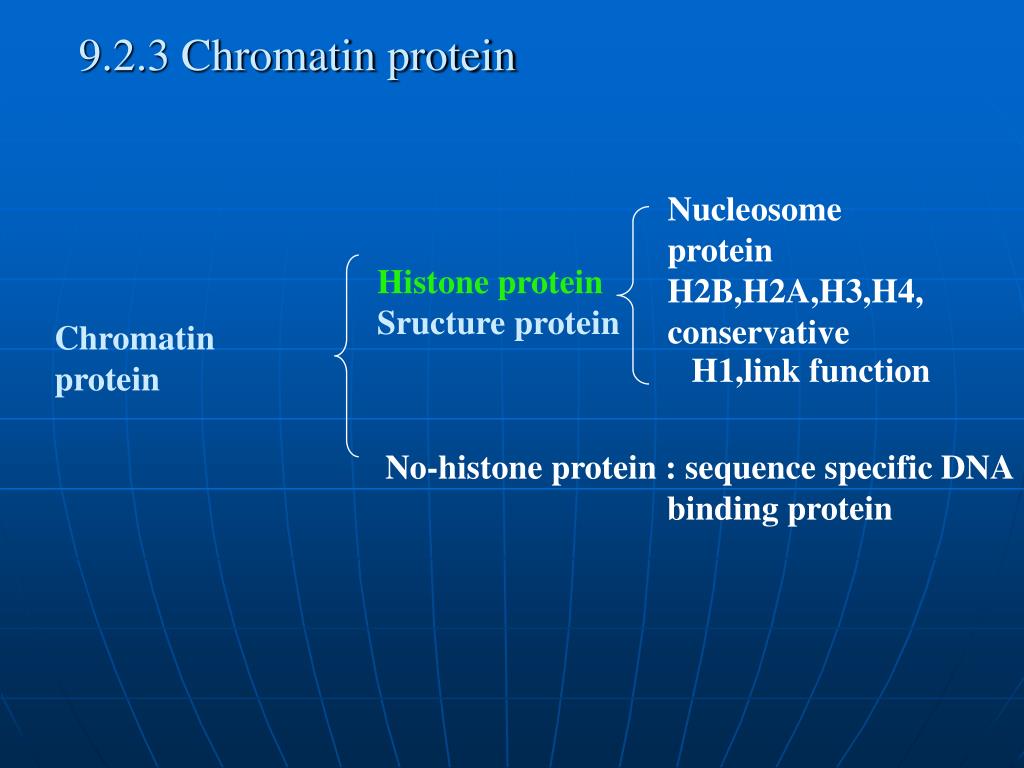 9.2.3 Chromatin protein

Chromatin protein

Histone protein
Sructure protein

Nucleosome protein H2B,H2A,H3,H4, conservative
H1,link function

No-histone protein : sequence specific DNA binding protein